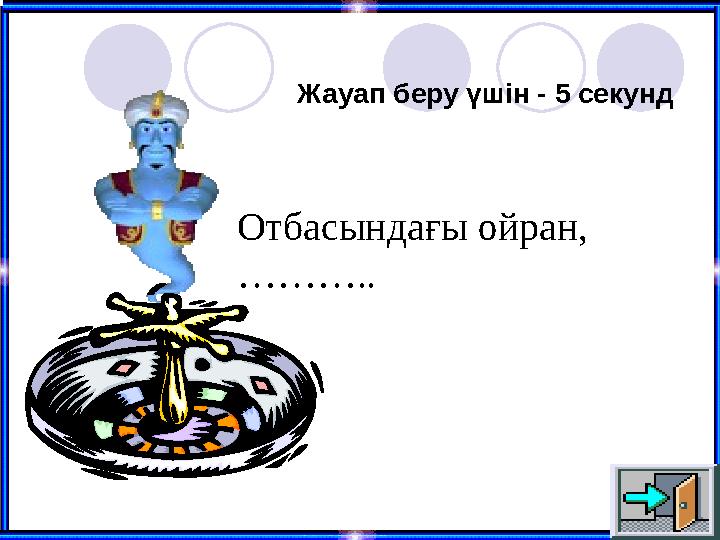 Жауап беру үшін - 5 секунд

Отбасындағы ойран, ………..